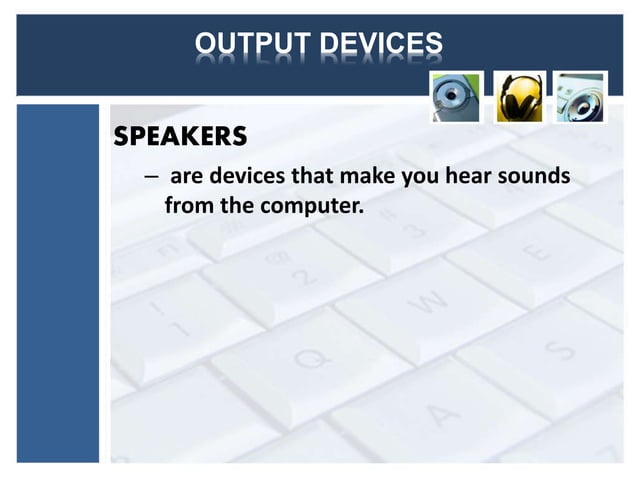 OUTPUT DEVICES

SPEAKERS

– are devices that make you hear sounds from the computer.